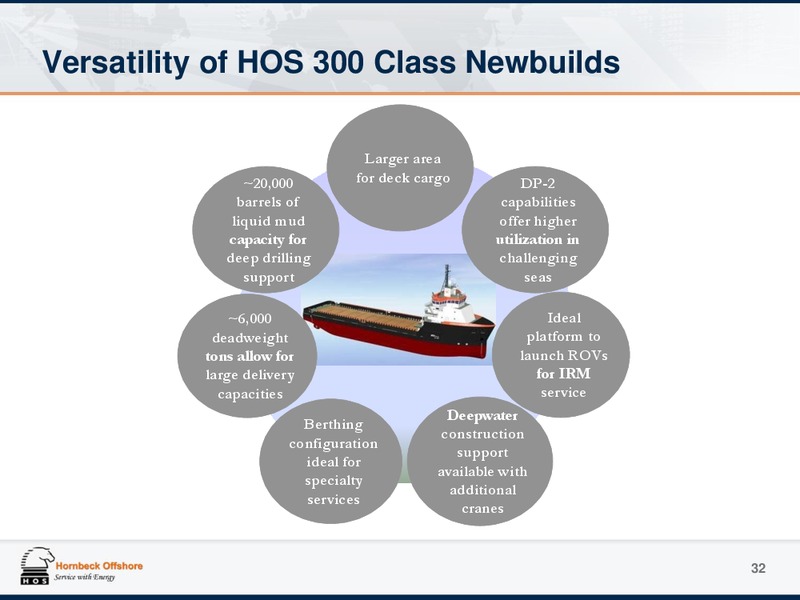 Versatility of HOS 300 Class Newbuilds

Larger area for deck cargo

DP-2 capabilities offer higher utilization in challenging seas

Ideal platform to launch ROVs for IRM service

Deepwater construction support available with additional cranes

Berthing configuration ideal for specialty services

~6,000 deadweight tons allow for large delivery capacities

~20,000 barrels of liquid mud capacity for deep drilling support

HOS Hornbeck Offshore Service with Energy

32